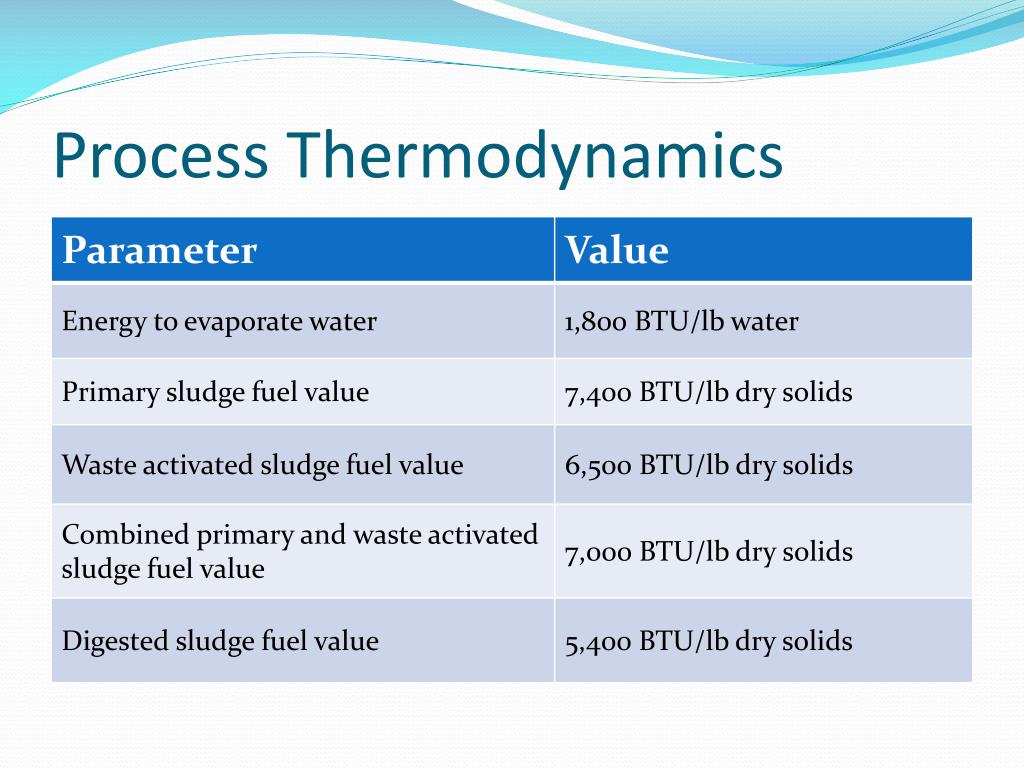 Process Thermodynamics

| Parameter | Value |
|---|---|
| Energy to evaporate water | 1,800 BTU/lb water |
| Primary sludge fuel value | 7,400 BTU/lb dry solids |
| Waste activated sludge fuel value | 6,500 BTU/lb dry solids |
| Combined primary and waste activated sludge fuel value | 7,000 BTU/lb dry solids |
| Digested sludge fuel value | 5,400 BTU/lb dry solids |